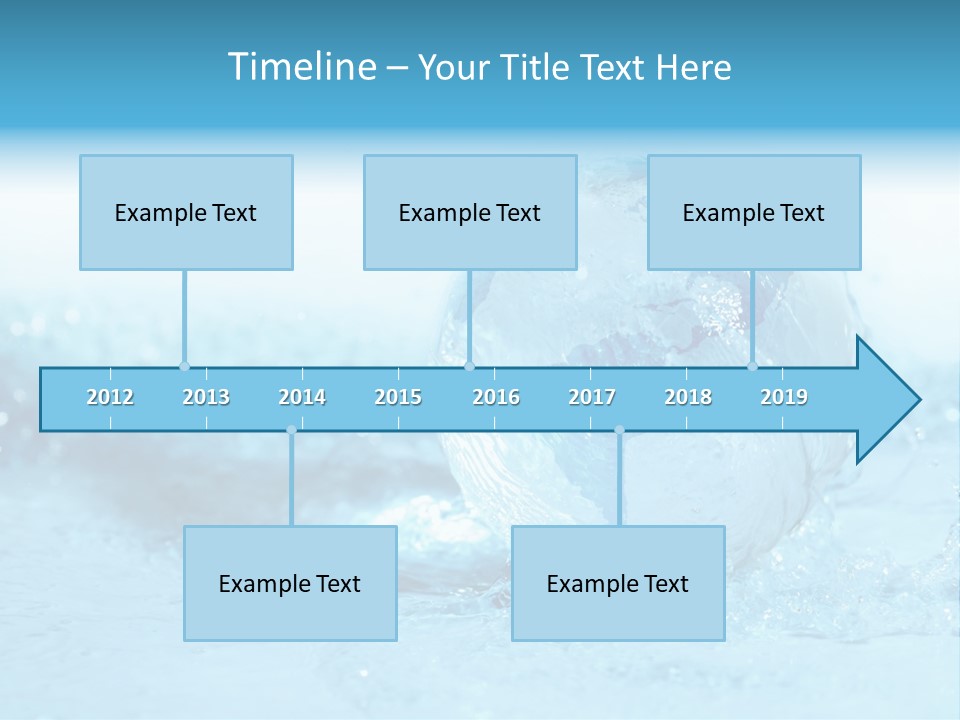 Timeline – Your Title Text Here

Example Text

Example Text

Example Text

2012 2013 2014 2015 2016 2017 2018 2019

Example Text

Example Text